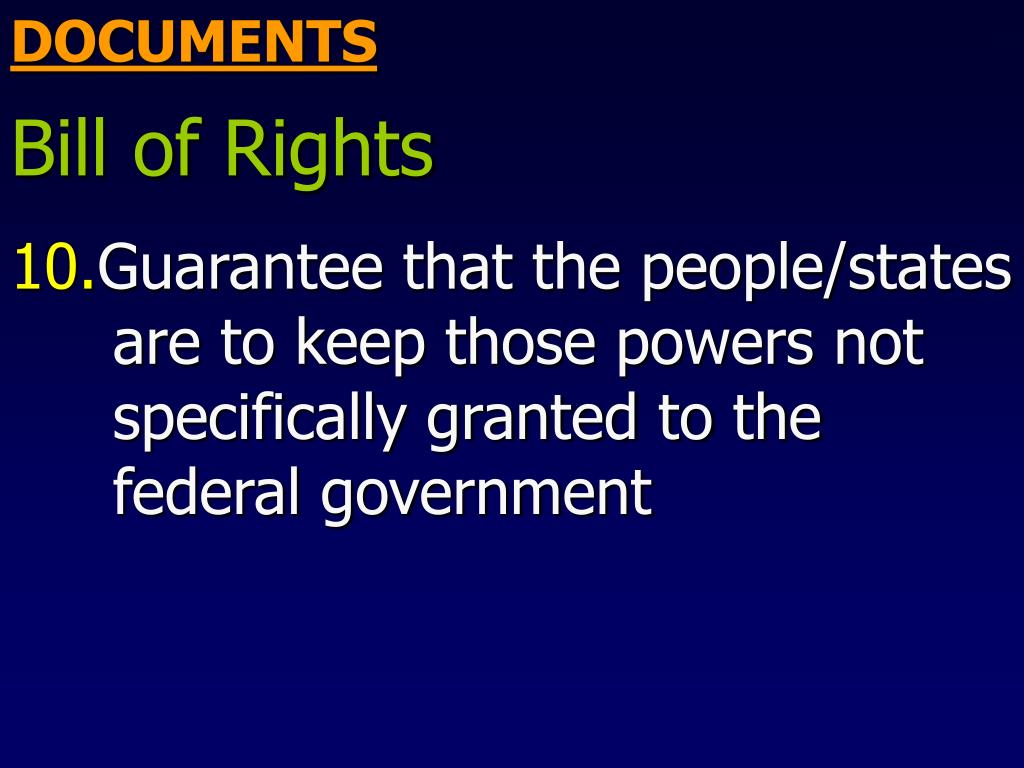 DOCUMENTS

Bill of Rights

10.Guarantee that the people/states are to keep those powers not specifically granted to the federal government